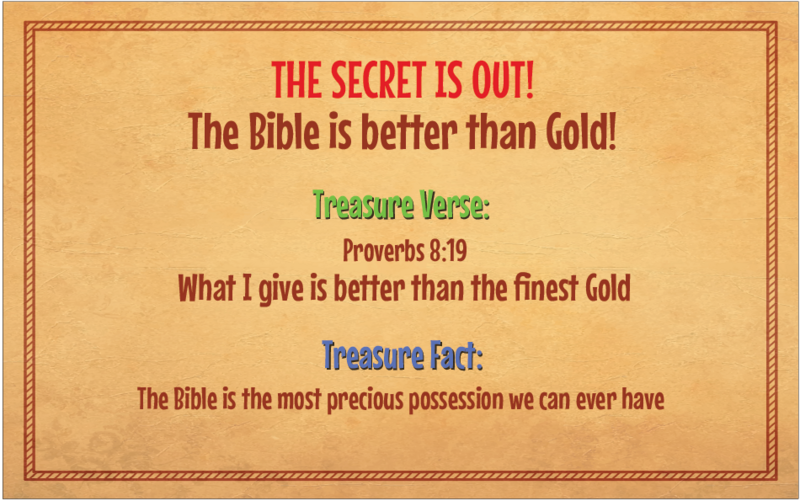 THE SECRET IS OUT!
The Bible is better than Gold!

Treasure Verse:

Proverbs 8:19
What I give is better than the finest Gold

Treasure Fact:

The Bible is the most precious possession we can ever have